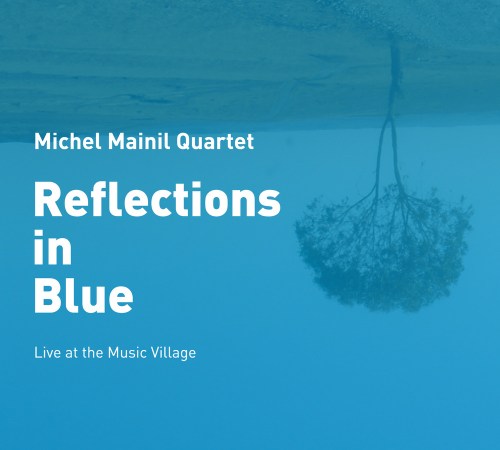 Michel Mainil Quartet

Reflections in Blue

Live at the Music Village